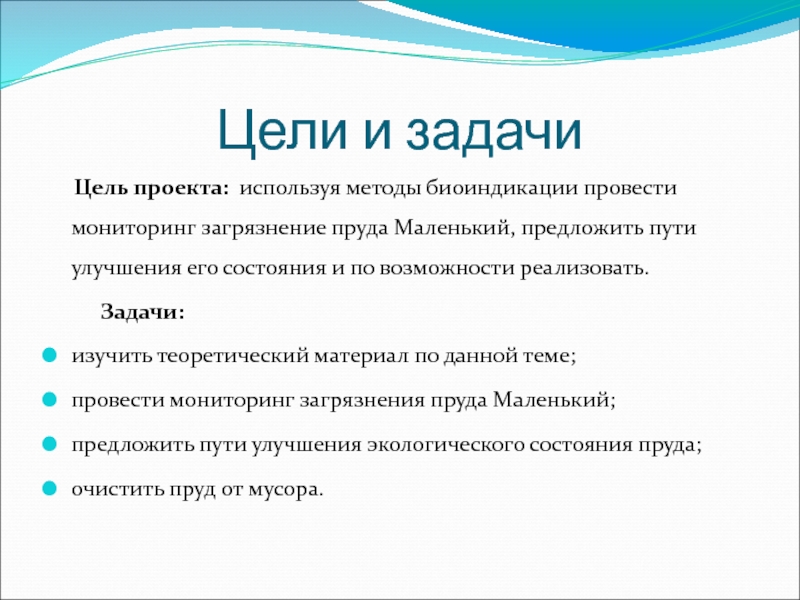 Цели и задачи

Цель проекта: используя методы биоиндикации провести мониторинг загрязнение пруда Маленький, предложить пути улучшения его состояния и по возможности реализовать.

Задачи:

- изучить теоретический материал по данной теме;
- провести мониторинг загрязнения пруда Маленький;
- предложить пути улучшения экологического состояния пруда;
- очистить пруд от мусора.